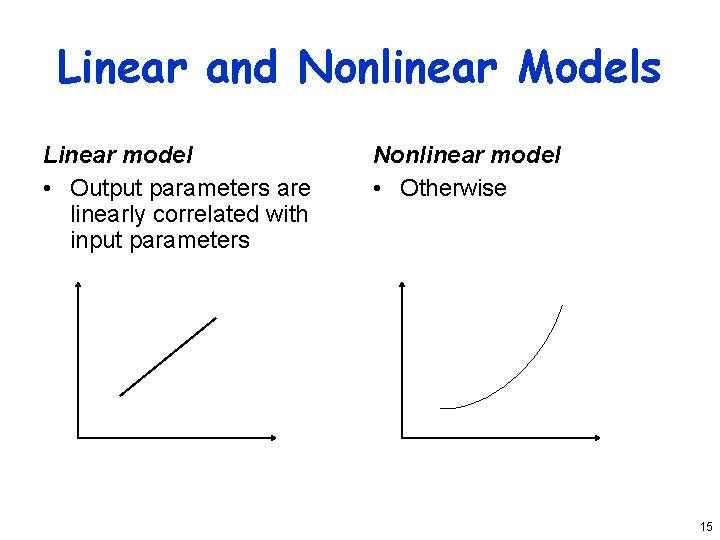 Linear and Nonlinear Models

Linear model
• Output parameters are linearly correlated with input parameters

Nonlinear model
• Otherwise

15